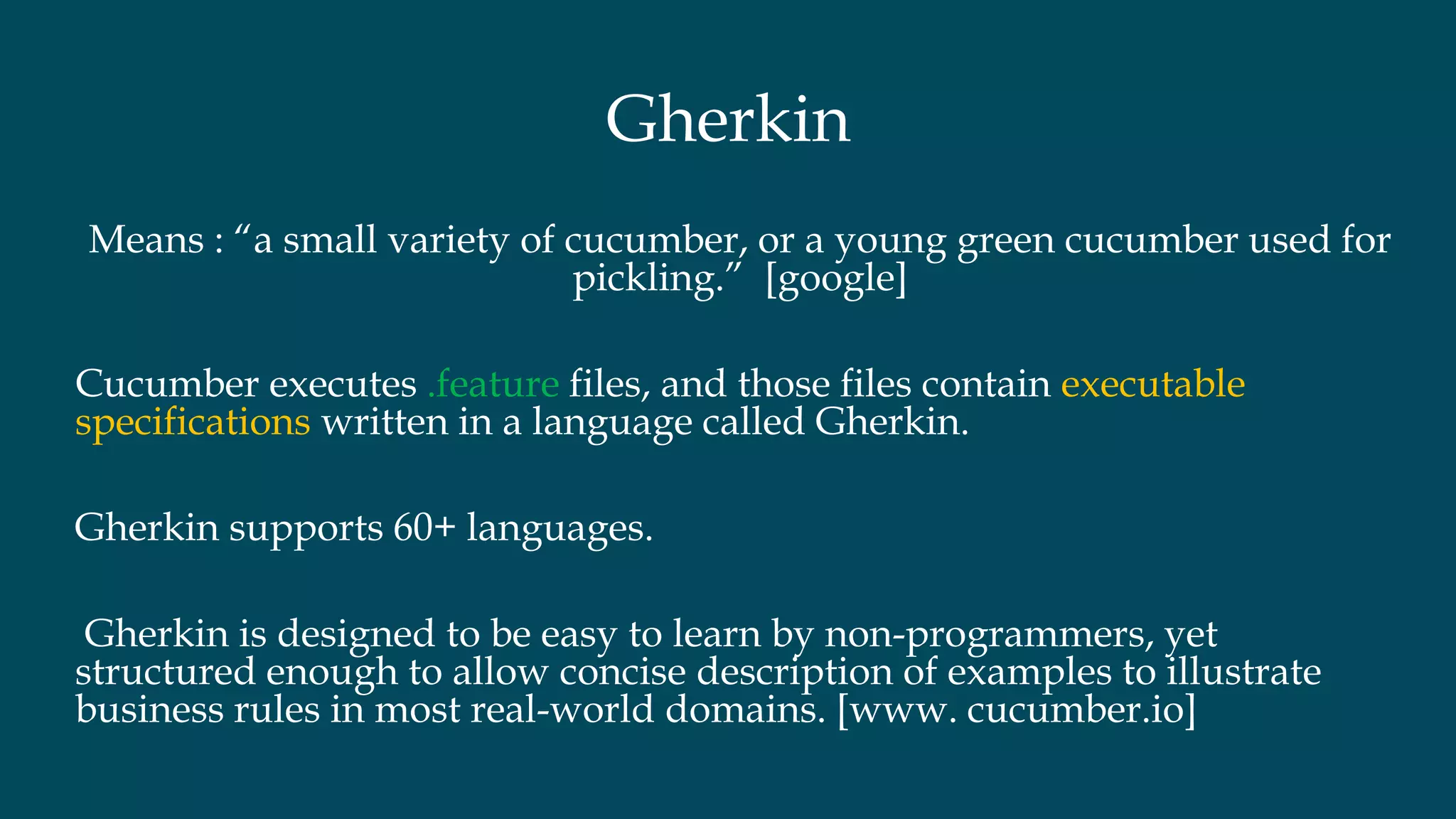 Gherkin

Means : “a small variety of cucumber, or a young green cucumber used for pickling.” [google]

Cucumber executes .feature files, and those files contain executable specifications written in a language called Gherkin.

Gherkin supports 60+ languages.

Gherkin is designed to be easy to learn by non-programmers, yet structured enough to allow concise description of examples to illustrate business rules in most real-world domains. [www. cucumber.io]